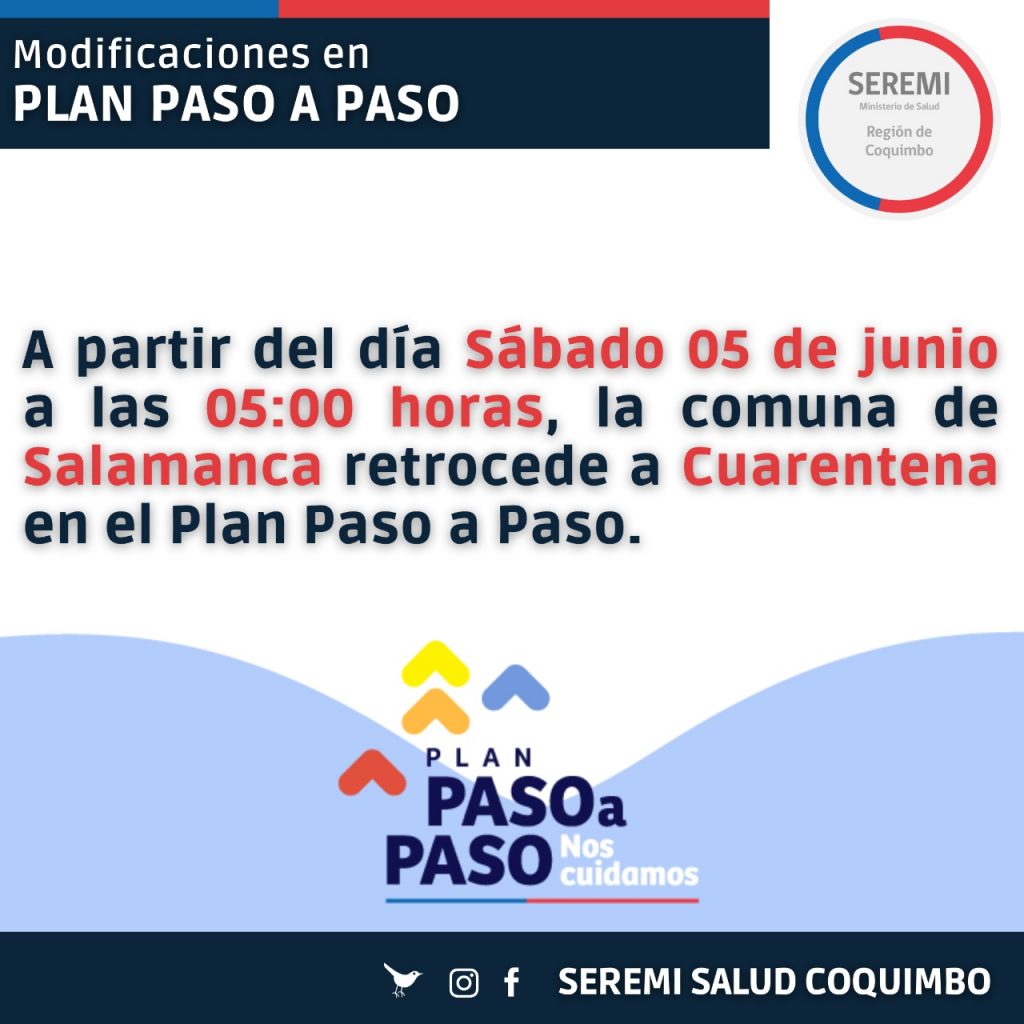 Modificaciones en
PLAN PASO A PASO

SEREMI
Ministerio de Salud
Región de Coquimbo

A partir del día Sábado 05 de junio a las 05:00 horas, la comuna de Salamanca retrocede a Cuarentena en el Plan Paso a Paso.

PLAN
PASO a
PASO Nos cuidamos

SEREMI SALUD COQUIMBO